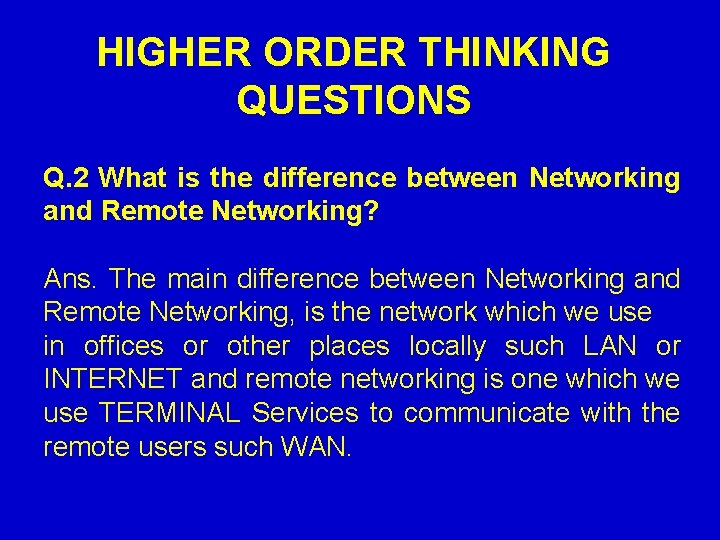 HIGHER ORDER THINKING QUESTIONS

Q.2 What is the difference between Networking and Remote Networking?

Ans. The main difference between Networking and Remote Networking, is the network which we use in offices or other places locally such LAN or INTERNET and remote networking is one which we use TERMINAL Services to communicate with the remote users such WAN.